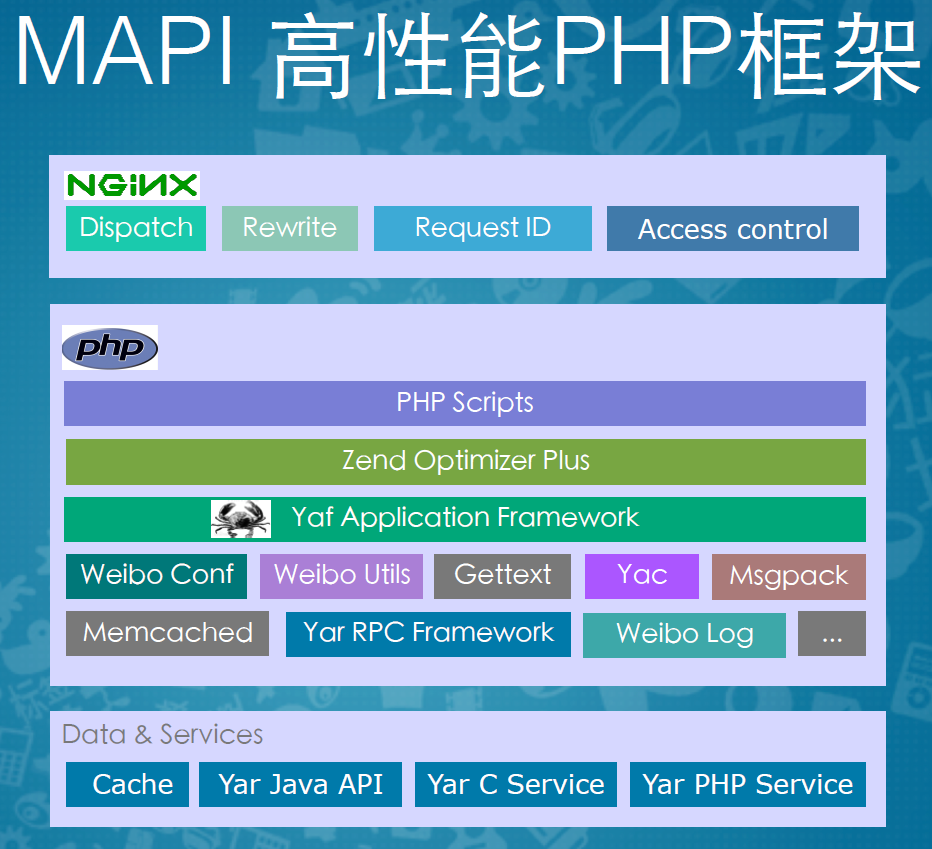 MAPI 高性能PHP框架

NGINX
Dispatch Rewrite Request ID Access control

php
PHP Scripts
Zend Optimizer Plus
Yaf Application Framework
Weibo Conf Weibo Utils Gettext Yac Msgpack
Memcached Yar RPC Framework Weibo Log ...

Data & Services
Cache Yar Java API Yar C Service Yar PHP Service